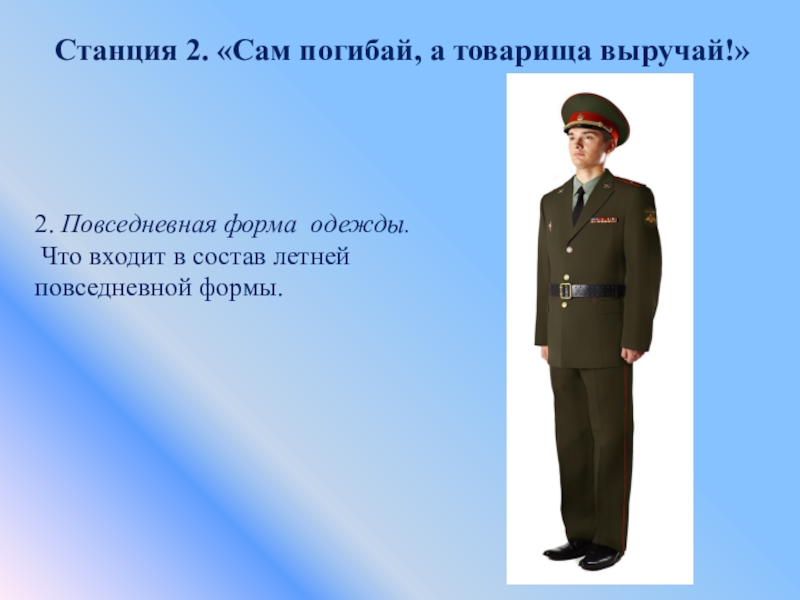 Станция 2. «Сам погибай, а товарища выручай!»

2. Повседневная форма одежды.
Что входит в состав летней повседневной формы.